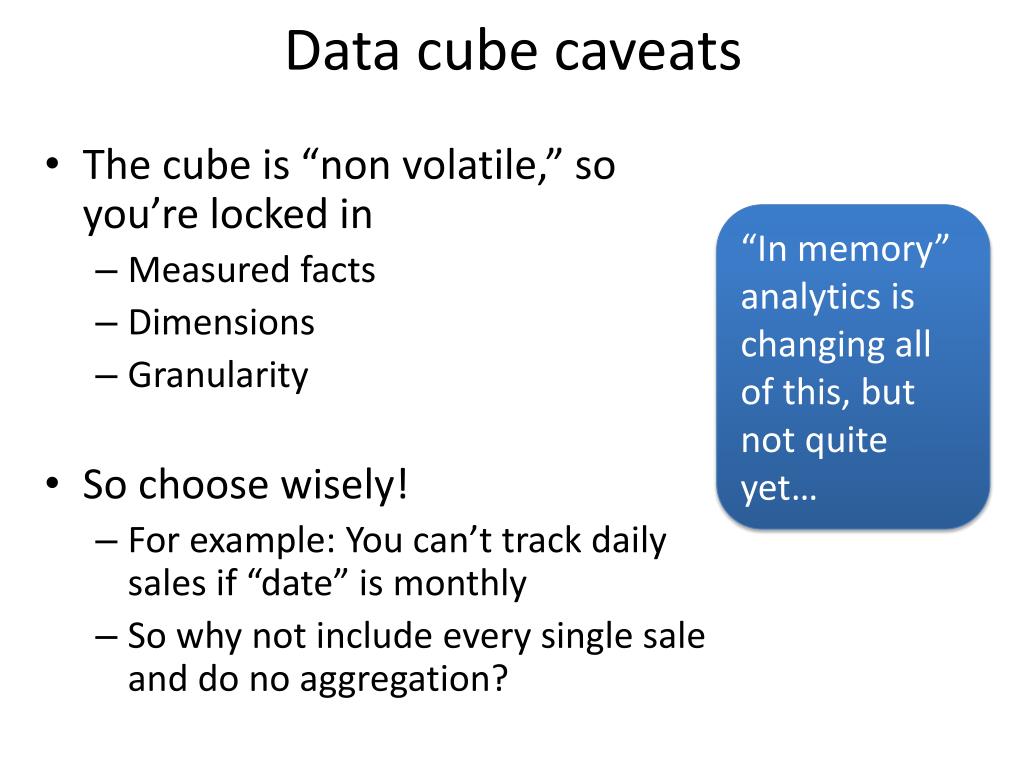 Data cube caveats

• The cube is “non volatile,” so you’re locked in
– Measured facts
– Dimensions
– Granularity

• So choose wisely!
– For example: You can’t track daily sales if “date” is monthly
– So why not include every single sale and do no aggregation?

“In memory” analytics is changing all of this, but not quite yet…